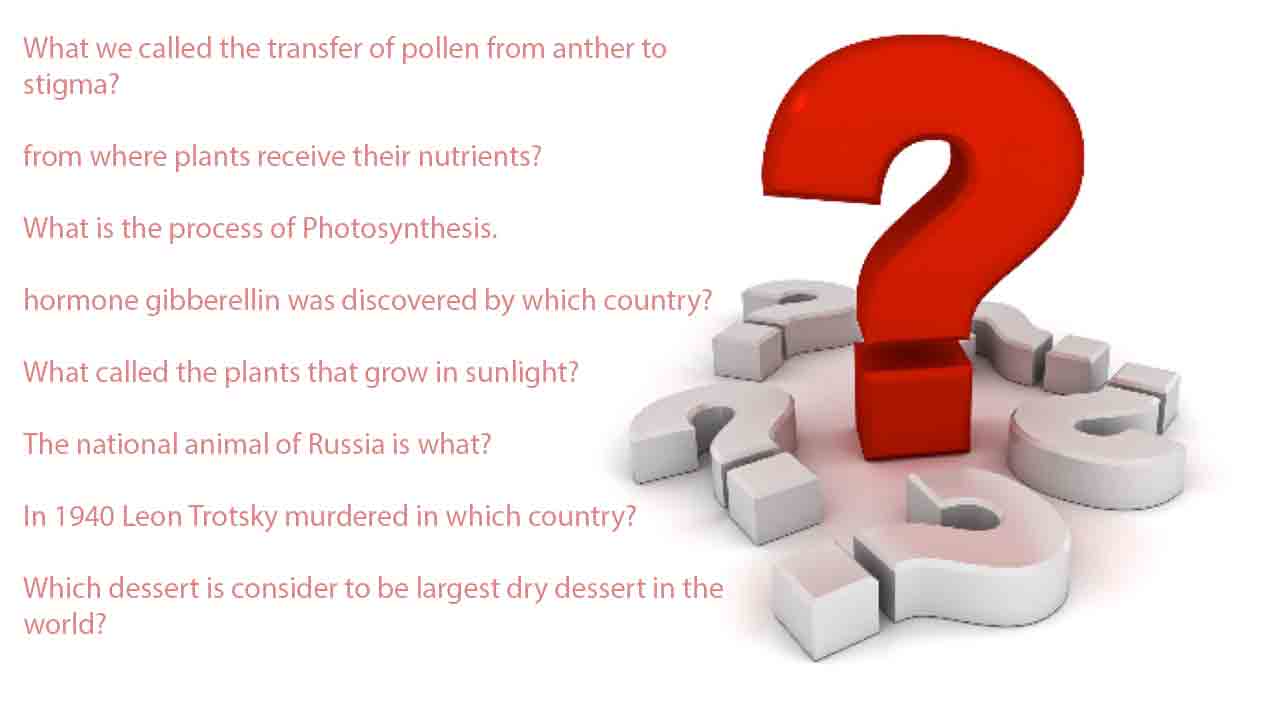 What we called the transfer of pollen from anther to stigma?

from where plants receive their nutrients?

What is the process of Photosynthesis.

hormone gibberellin was discovered by which country?

What called the plants that grow in sunlight?

The national animal of Russia is what?

In 1940 Leon Trotsky murdered in which country?

Which dessert is consider to be largest dry dessert in the world?